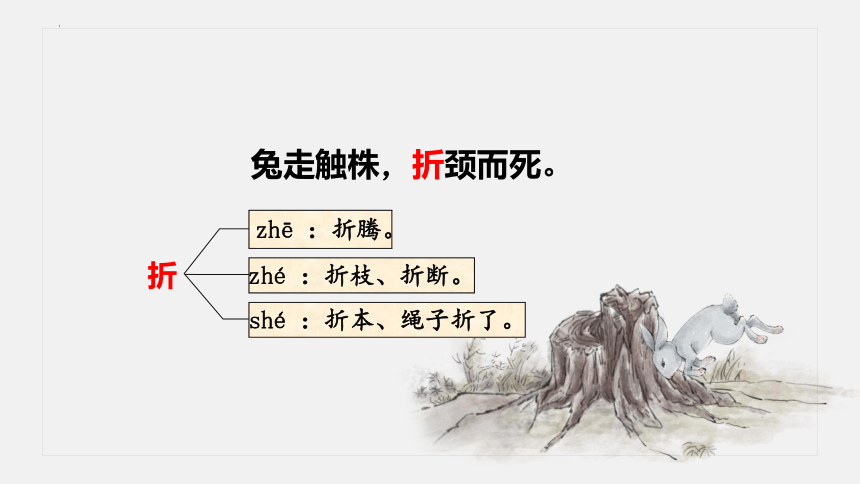 兔走触株，折颈而死。

折

zhē ：折腾。

zhé ：折枝、折断。

shé ：折本、绳子折了。